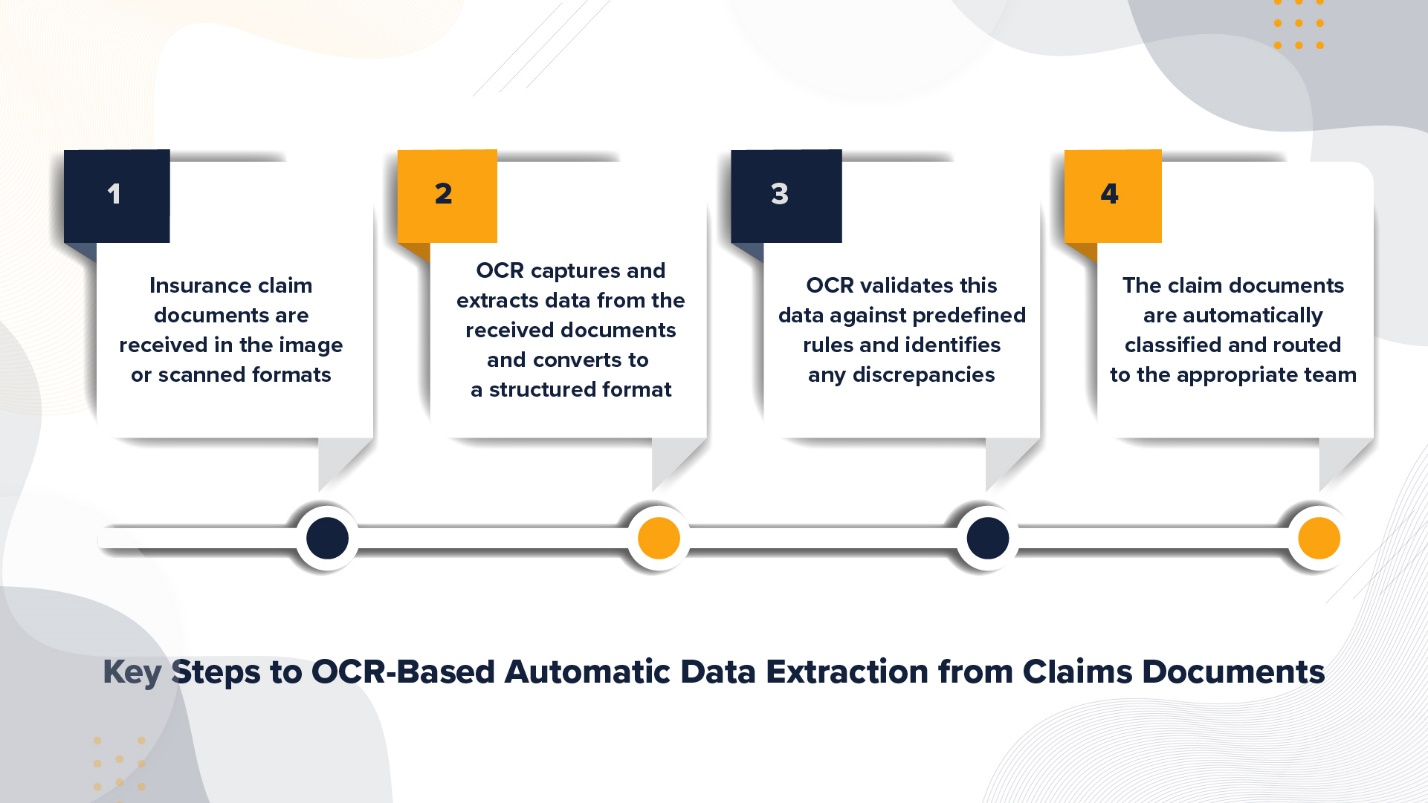 1

Insurance claim documents are received in the image or scanned formats

2

OCR captures and extracts data from the received documents and converts to a structured format

3

OCR validates this data against predefined rules and identifies any discrepancies

4

The claim documents are automatically classified and routed to the appropriate team

Key Steps to OCR-Based Automatic Data Extraction from Claims Documents